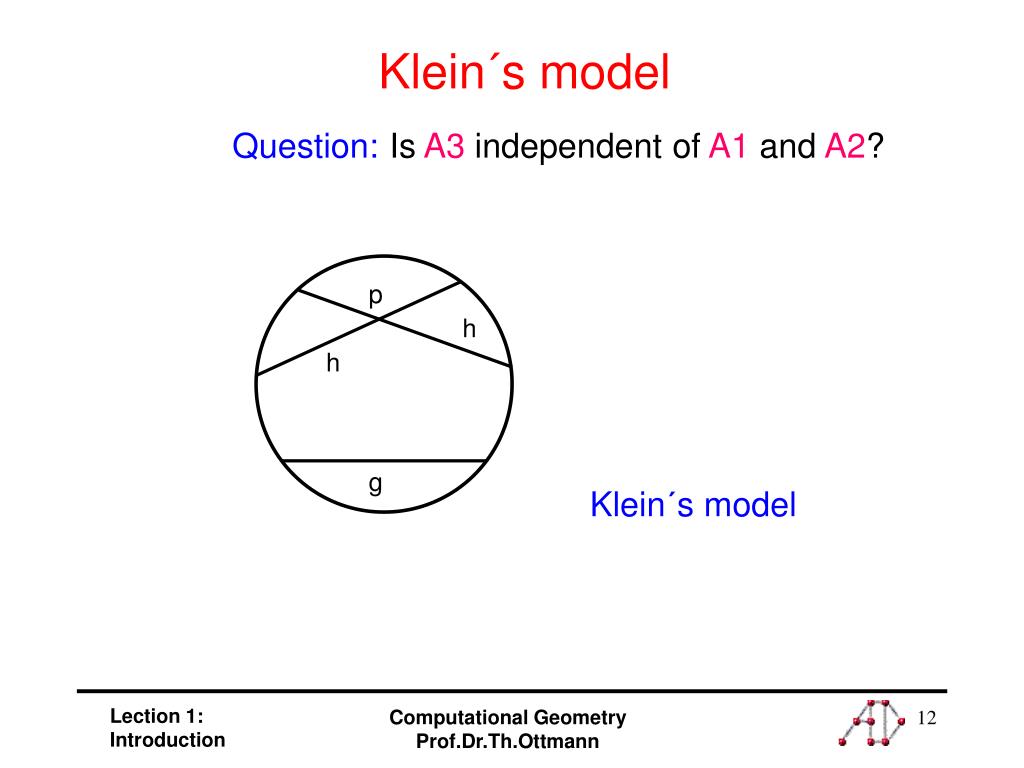 Klein´s model

Question: Is A3 independent of A1 and A2?

p
h
h
g

Klein´s model

Lection 1:
Introduction

Computational Geometry
Prof.Dr.Th.Ottmann

12